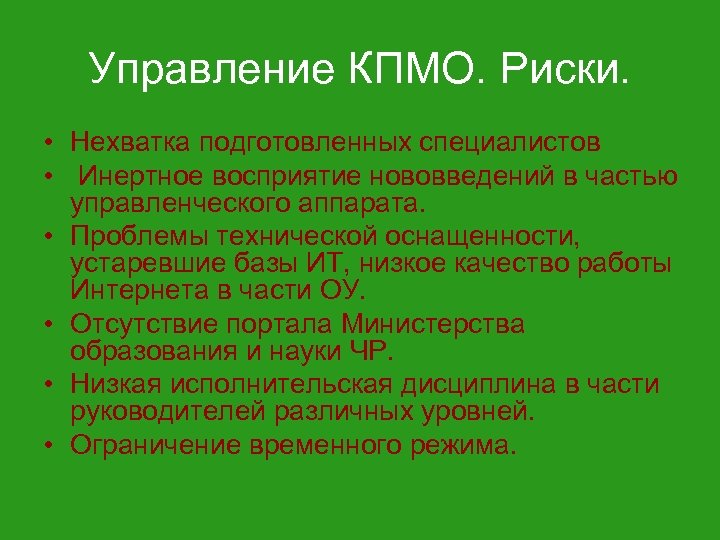 Управление КПМО. Риски.

• Нехватка подготовленных специалистов
• Инертное восприятие нововведений в частью управленческого аппарата.
• Проблемы технической оснащенности, устаревшие базы ИТ, низкое качество работы Интернета в части ОУ.
• Отсутствие портала Министерства образования и науки ЧР.
• Низкая исполнительская дисциплина в части руководителей различных уровней.
• Ограничение временного режима.